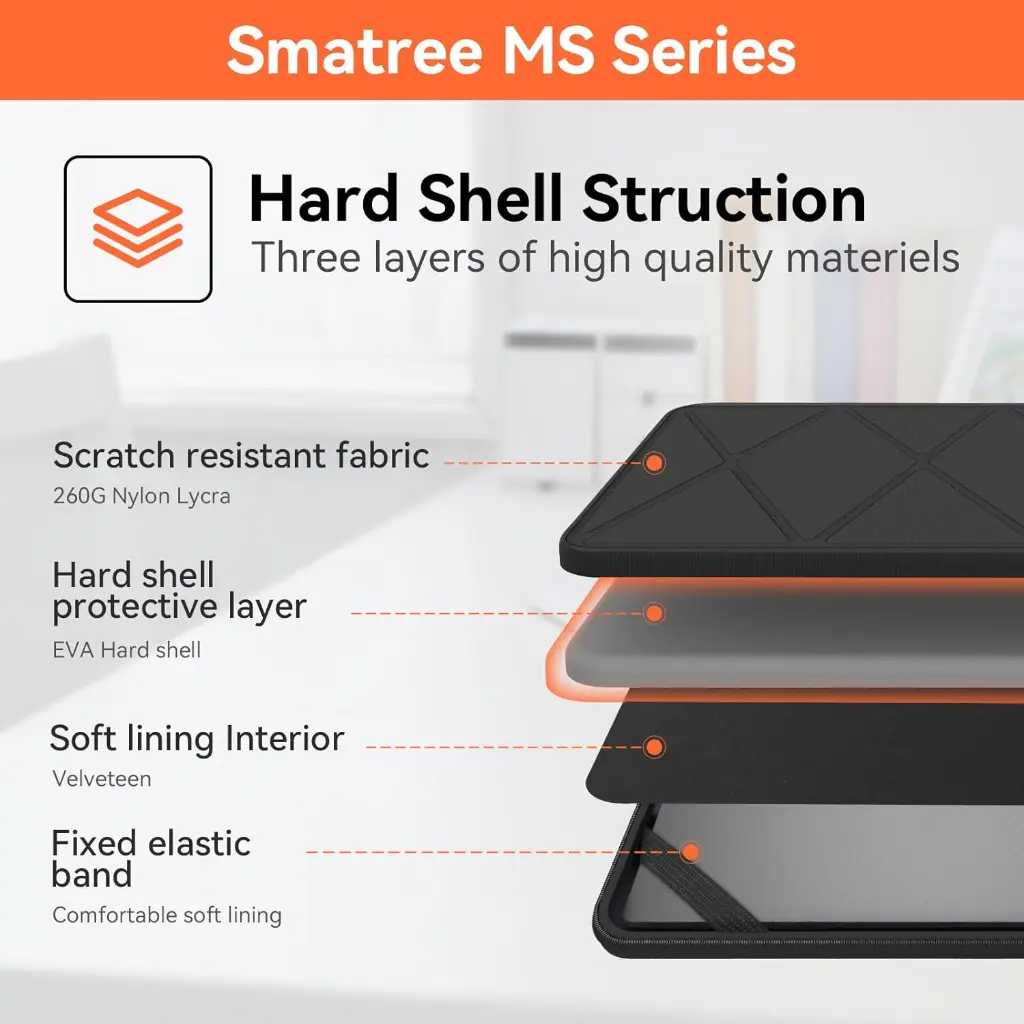 Smatree MS Series

Hard Shell Struction
Three layers of high quality materiels

Scratch resistant fabric
260G Nylon Lycra

Hard shell protective layer
EVA Hard shell

Soft lining Interior
Velveteen

Fixed elastic band
Comfortable soft lining